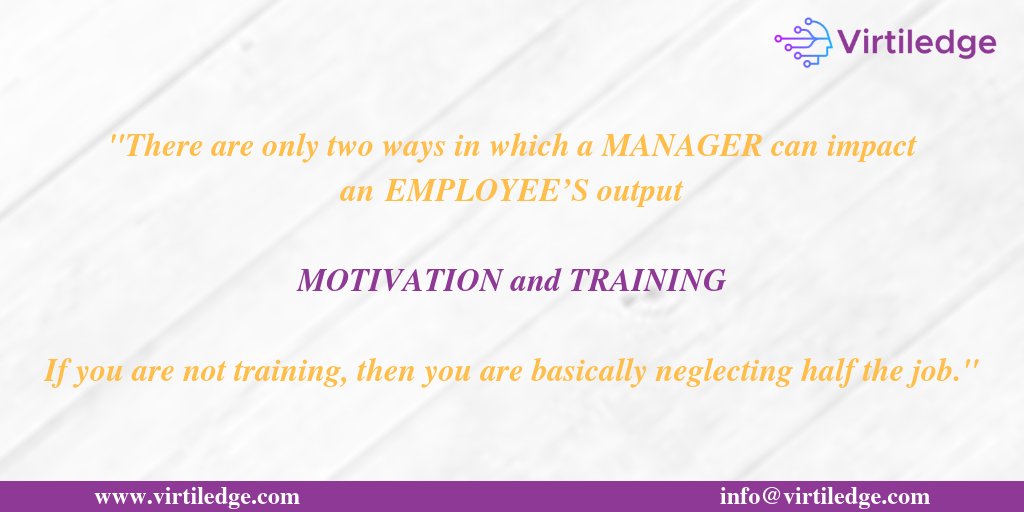 Virtiledge

"There are only two ways in which a MANAGER can impact an EMPLOYEE'S output

MOTIVATION and TRAINING

If you are not training, then you are basically neglecting half the job."

www.virtiledge.com

info@virtiledge.com